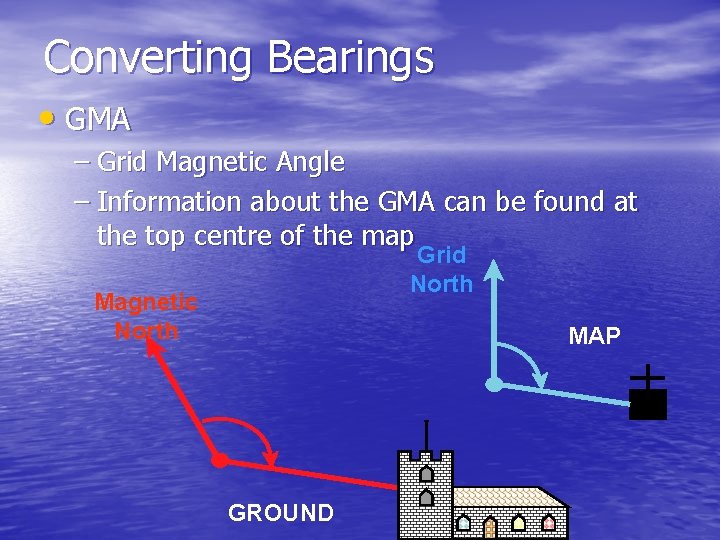 Converting Bearings

• GMA
– Grid Magnetic Angle
– Information about the GMA can be found at the top centre of the map

Grid North

Magnetic North

MAP

GROUND